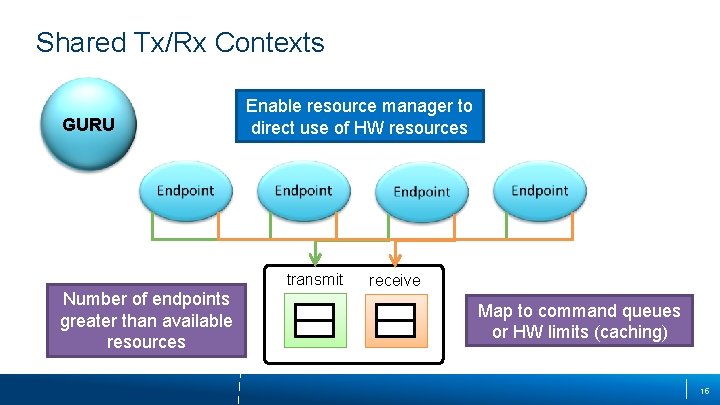 Shared Tx/Rx Contexts

GURU

Enable resource manager to direct use of HW resources

Endpoint

Endpoint

Endpoint

Endpoint

transmit

receive

Number of endpoints greater than available resources

Map to command queues or HW limits (caching)

16